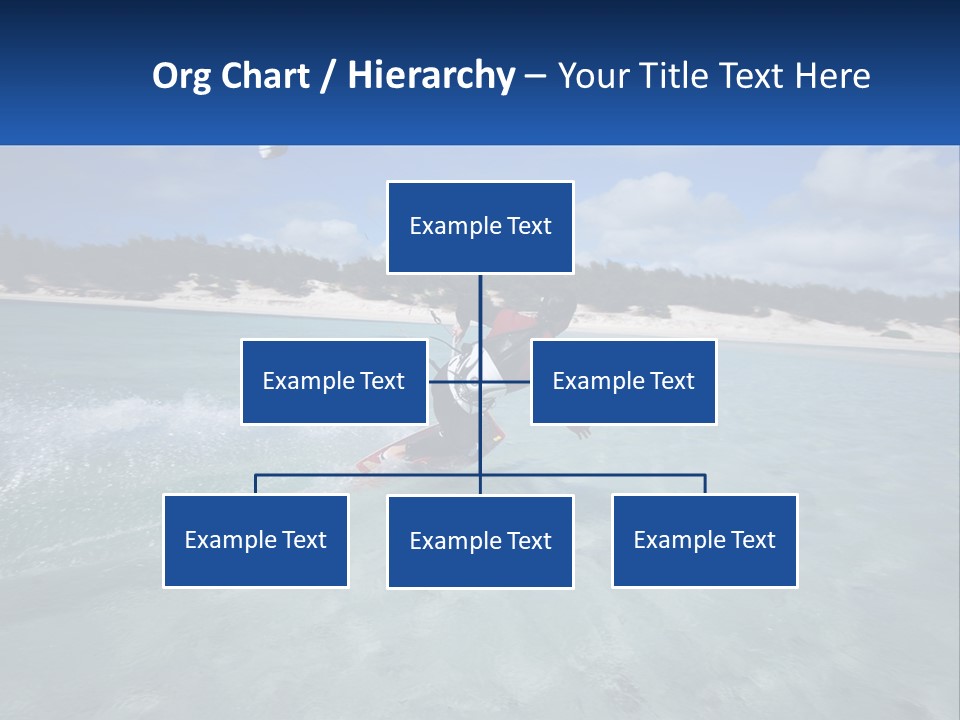 Org Chart / Hierarchy – Your Title Text Here

Example Text

Example Text

Example Text

Example Text

Example Text

Example Text